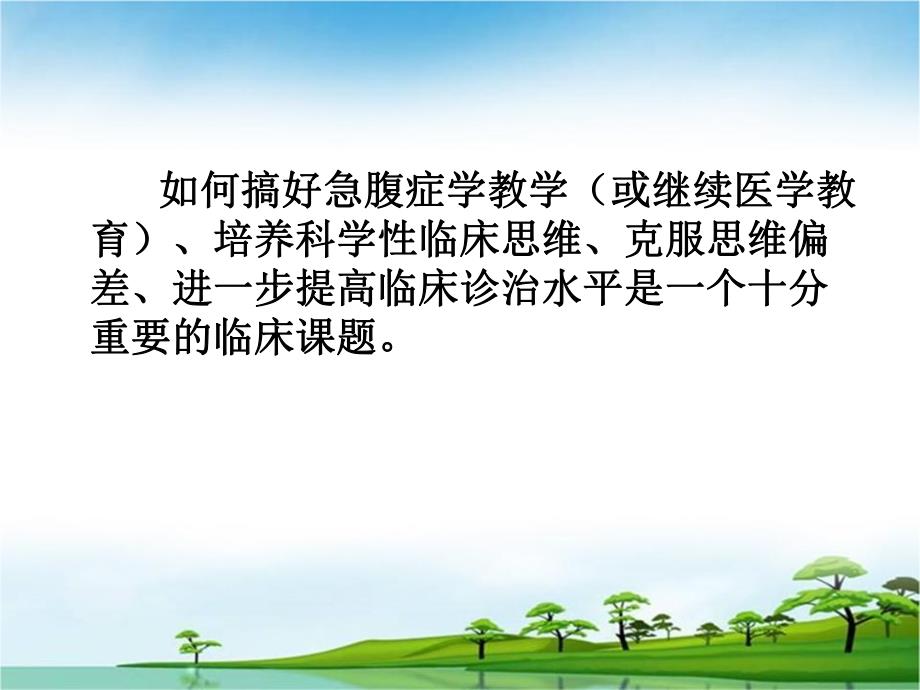 如何搞好急腹症学教学（或继续医学教育）、培养科学性临床思维、克服思维偏差、进一步提高临床诊治水平是一个十分重要的临床课题。